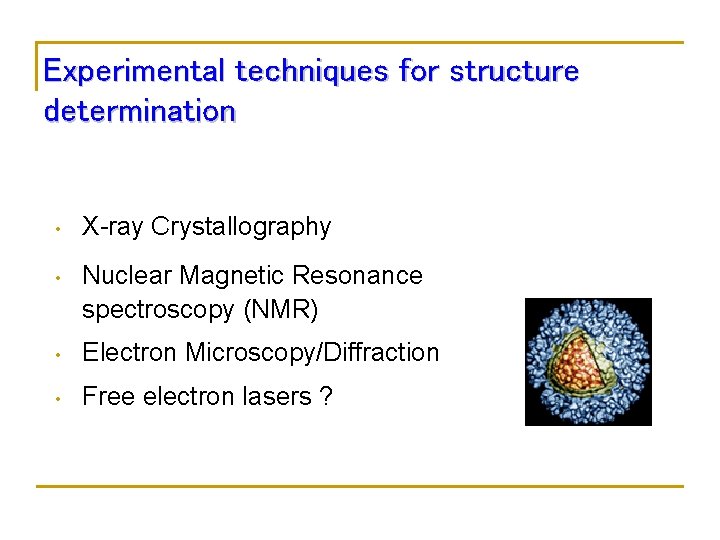 Experimental techniques for structure determination

• X-ray Crystallography
• Nuclear Magnetic Resonance spectroscopy (NMR)
• Electron Microscopy/Diffraction
• Free electron lasers ?